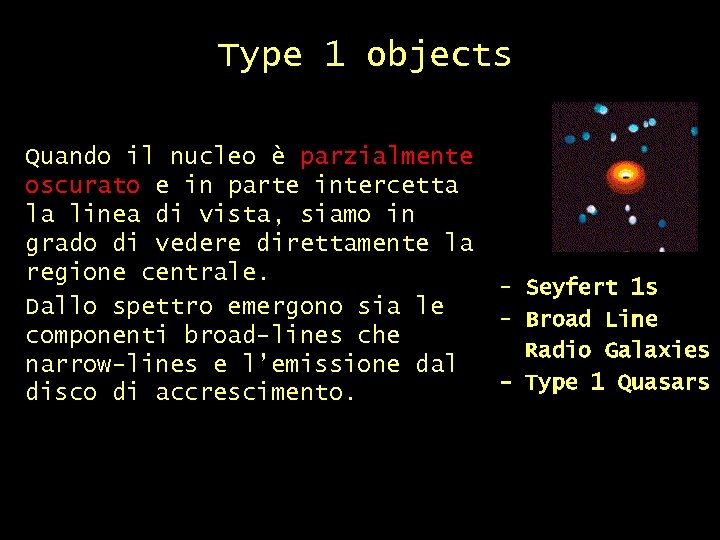 Type 1 objects

Quando il nucleo è parzialmente oscurato e in parte intercetta la linea di vista, siamo in grado di vedere direttamente la regione centrale.

Dallo spettro emergono sia le componenti broad-lines che narrow-lines e l'emissione dal disco di accrescimento.

- Seyfert 1s
- Broad Line Radio Galaxies
- Type 1 Quasars